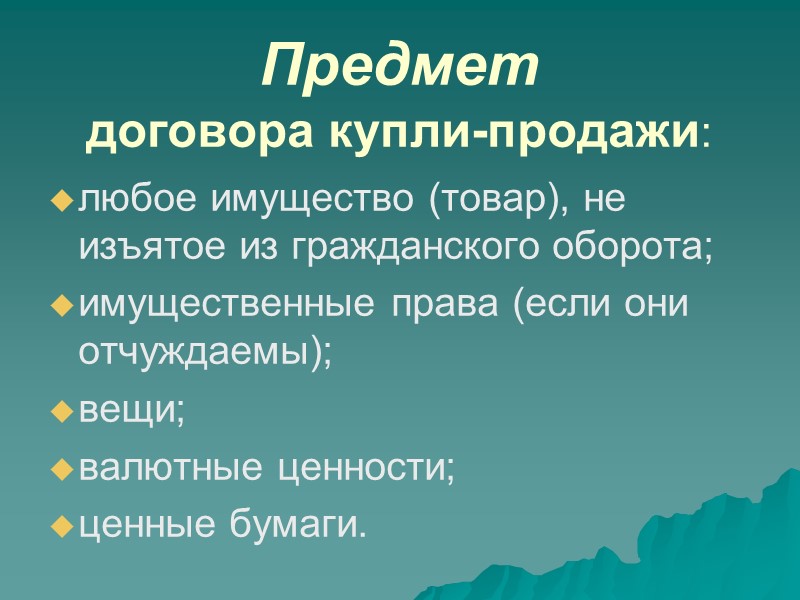 Предмет
договора купли-продажи:

любое имущество (товар), не изъятое из гражданского оборота;

имущественные права (если они отчуждаемы);

вещи;

валютные ценности;

ценные бумаги.